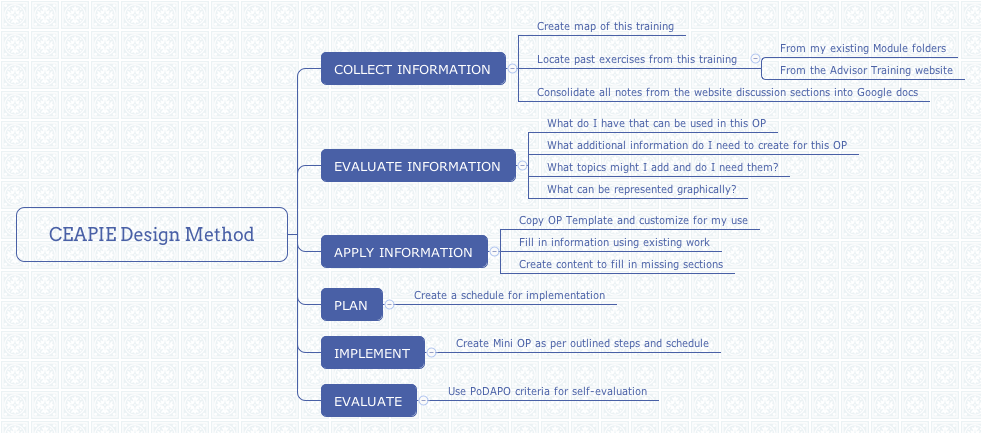 CEAPIE Design Method

COLLECT INFORMATION

Create map of this training

Locate past exercises from this training

From my existing Module folders

From the Advisor Training website

Consolidate all notes from the website discussion sections into Google docs

EVALUATE INFORMATION

What do I have that can be used in this OP

What additional information do I need to create for this OP

What topics might I add and do I need them?

What can be represented graphically?

APPLY INFORMATION

Copy OP Template and customize for my use

Fill in information using existing work

Create content to fill in missing sections

PLAN

Create a schedule for implementation

IMPLEMENT

Create Mini OP as per outlined steps and schedule

EVALUATE

Use PoDAPO criteria for self-evaluation